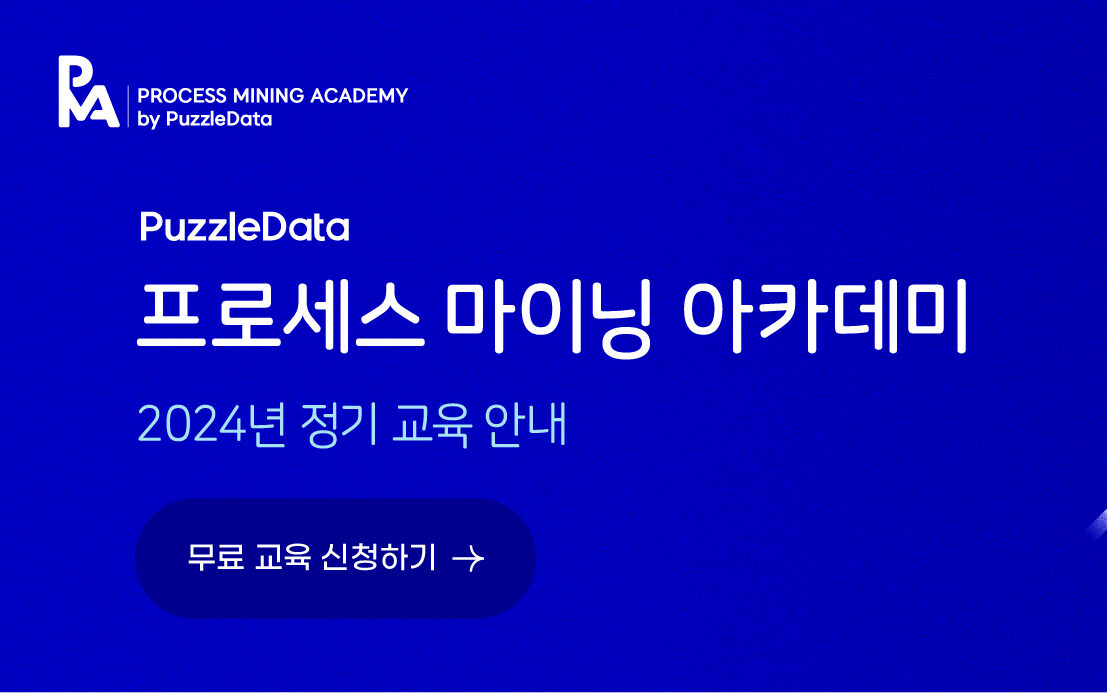 PMA PROCESS MINING ACADEMY
by PuzzleData

PuzzleData
프로세스 마이닝 아카데미
2024년 정기 교육 안내

무료 교육 신청하기 →